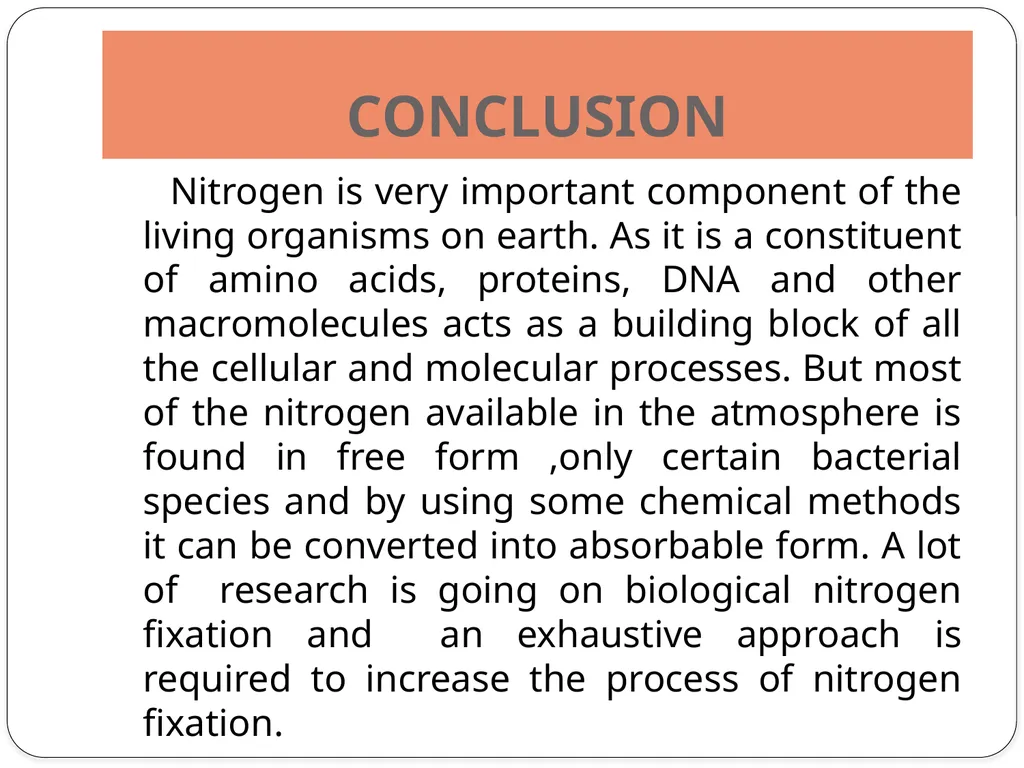 CONCLUSION

Nitrogen is very important component of the living organisms on earth. As it is a constituent of amino acids, proteins, DNA and other macromolecules acts as a building block of all the cellular and molecular processes. But most of the nitrogen available in the atmosphere is found in free form ,only certain bacterial species and by using some chemical methods it can be converted into absorbable form. A lot of research is going on biological nitrogen fixation and an exhaustive approach is required to increase the process of nitrogen fixation.